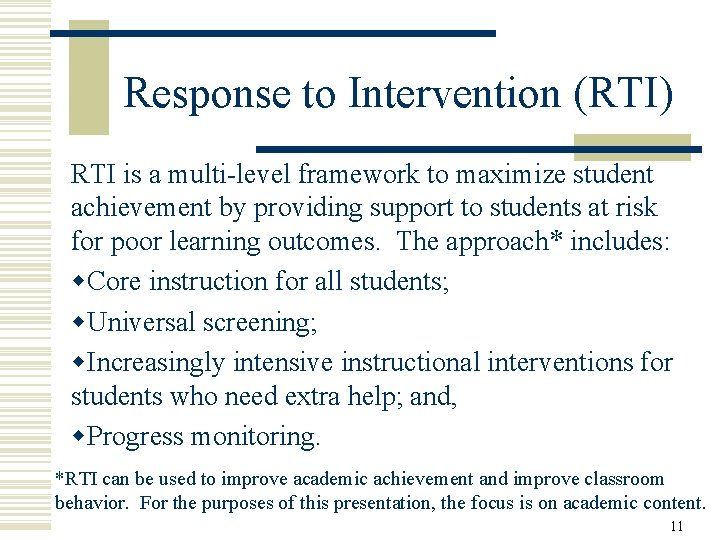 Response to Intervention (RTI)

RTI is a multi-level framework to maximize student achievement by providing support to students at risk for poor learning outcomes. The approach* includes:

◆Core instruction for all students;

◆Universal screening;

◆Increasingly intensive instructional interventions for students who need extra help; and,

◆Progress monitoring.

*RTI can be used to improve academic achievement and improve classroom behavior. For the purposes of this presentation, the focus is on academic content.

11